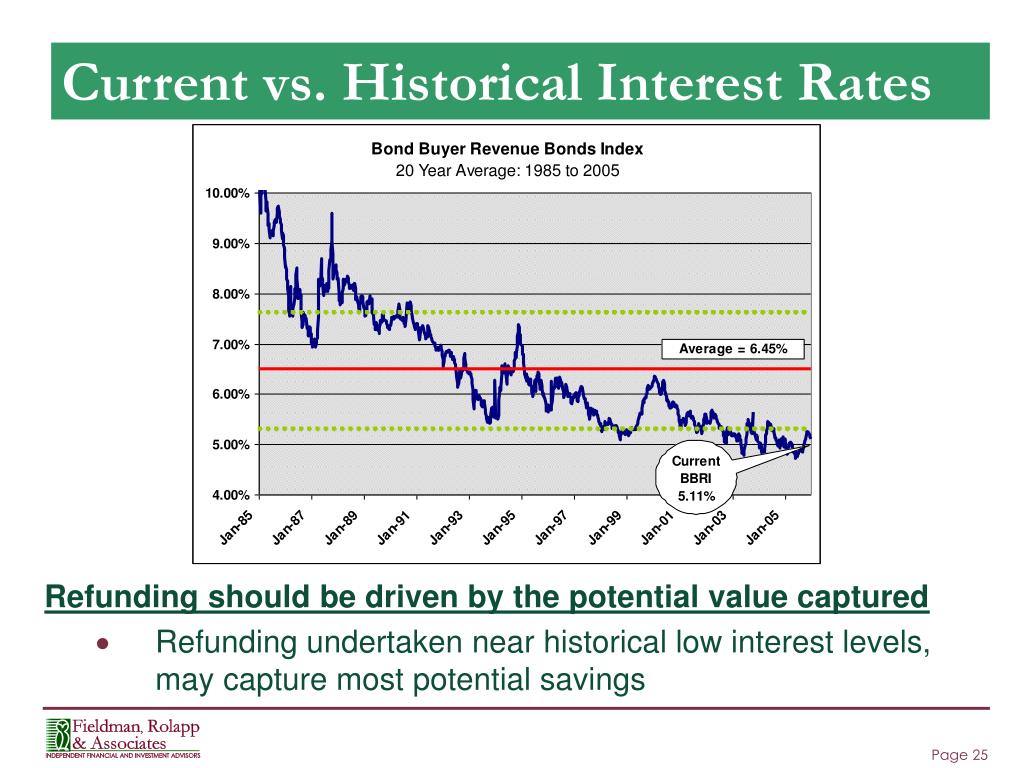 Current vs. Historical Interest Rates

Bond Buyer Revenue Bonds Index
20 Year Average: 1985 to 2005

10.00%
9.00%
8.00%
7.00%
6.00%
5.00%
4.00%

Average = 6.45%

Current BBRI 5.11%

Jan-85 Jan-87 Jan-89 Jan-91 Jan-93 Jan-95 Jan-97 Jan-99 Jan-01 Jan-03 Jan-05

Refunding should be driven by the potential value captured

• Refunding undertaken near historical low interest levels, may capture most potential savings

Fieldman, Rolapp & Associates
INDEPENDENT FINANCIAL AND INVESTMENT ADVISORS

Page 25